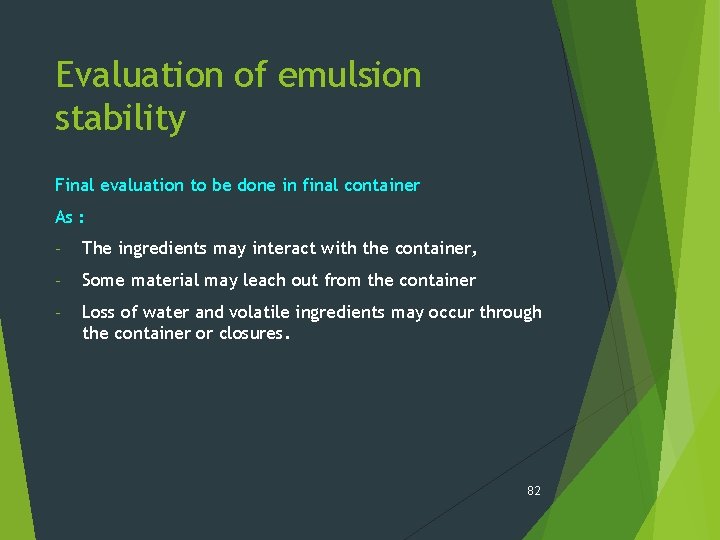 Evaluation of emulsion stability

Final evaluation to be done in final container

As :

- The ingredients may interact with the container,

- Some material may leach out from the container

- Loss of water and volatile ingredients may occur through the container or closures.

82